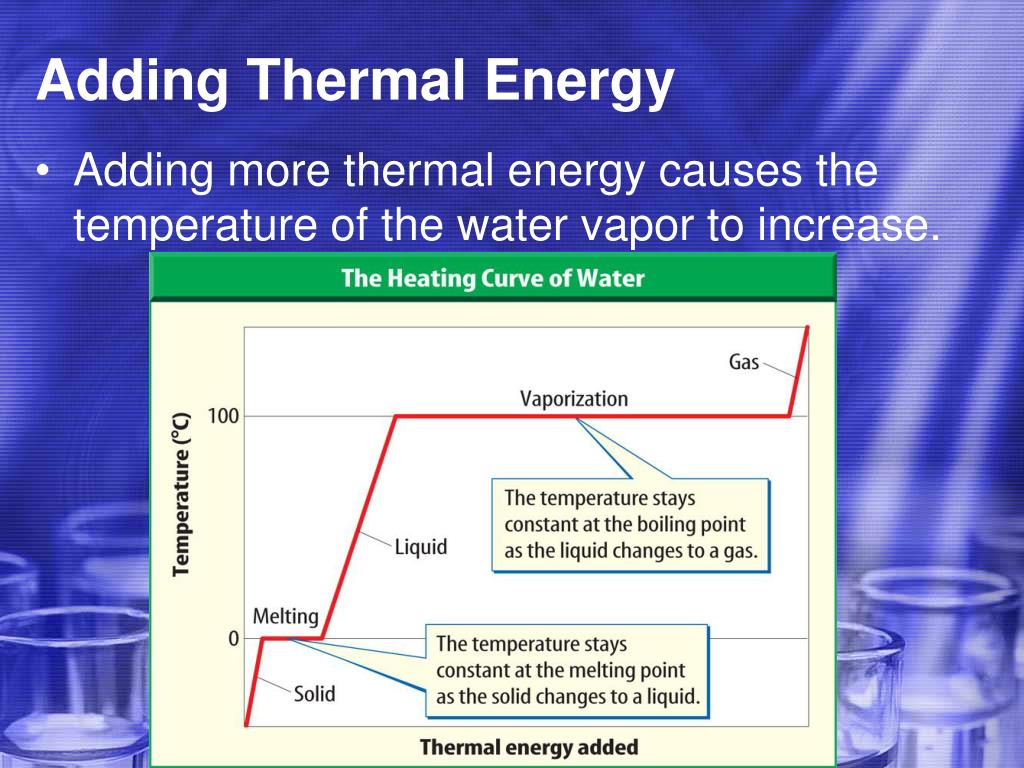 Adding Thermal Energy

• Adding more thermal energy causes the temperature of the water vapor to increase.

The Heating Curve of Water

Temperature (°C)

100

0

Gas

Vaporization

The temperature stays constant at the boiling point as the liquid changes to a gas.

Liquid

Melting

The temperature stays constant at the melting point as the solid changes to a liquid.

Solid

Thermal energy added